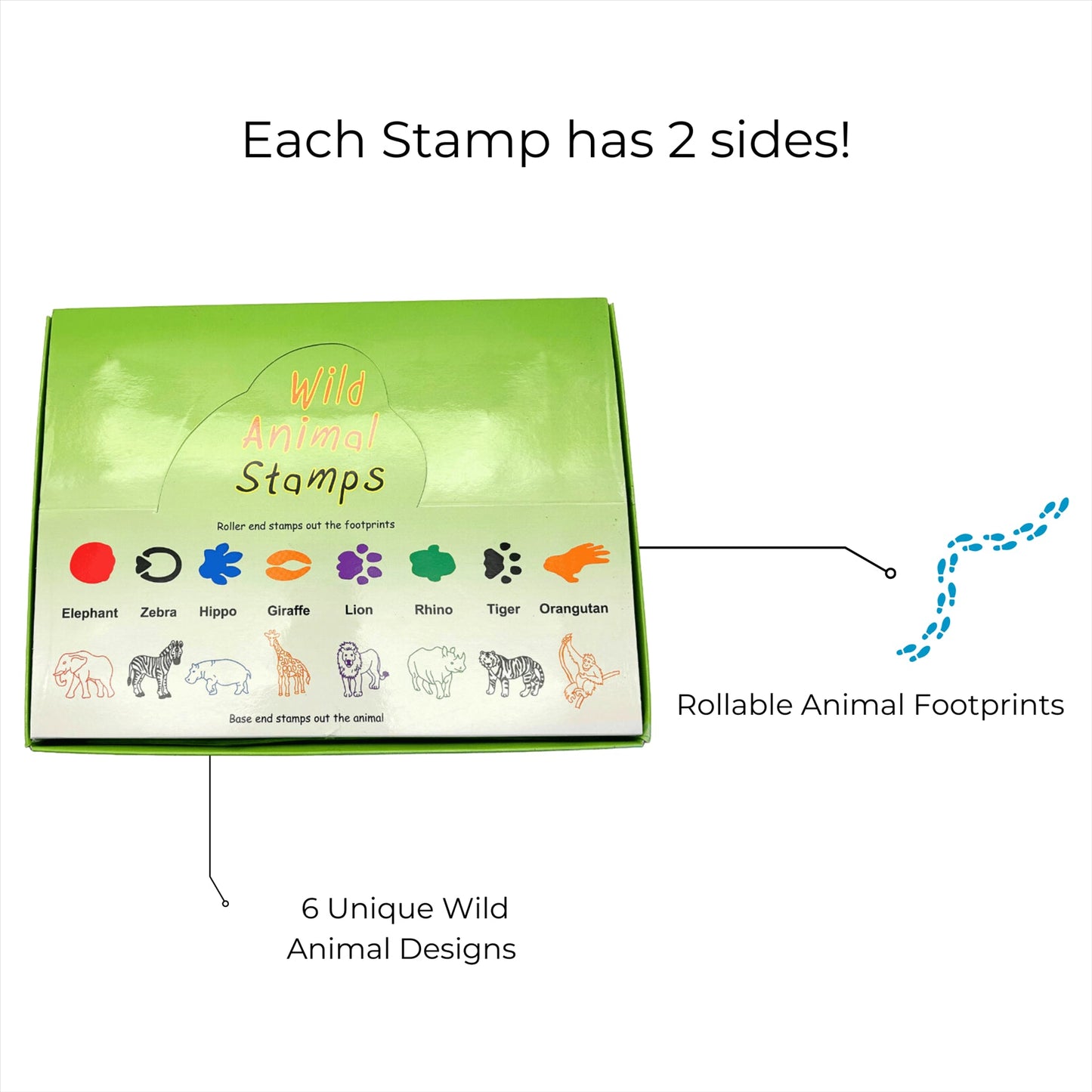 Each Stamp has 2 sides!

Wild
Animal
Stamps

Roller end stamps out the footprints

Elephant Zebra Hippo Giraffe Lion Rhino Tiger Orangutan

Base end stamps out the animal

Rollable Animal Footprints

6 Unique Wild
Animal Designs